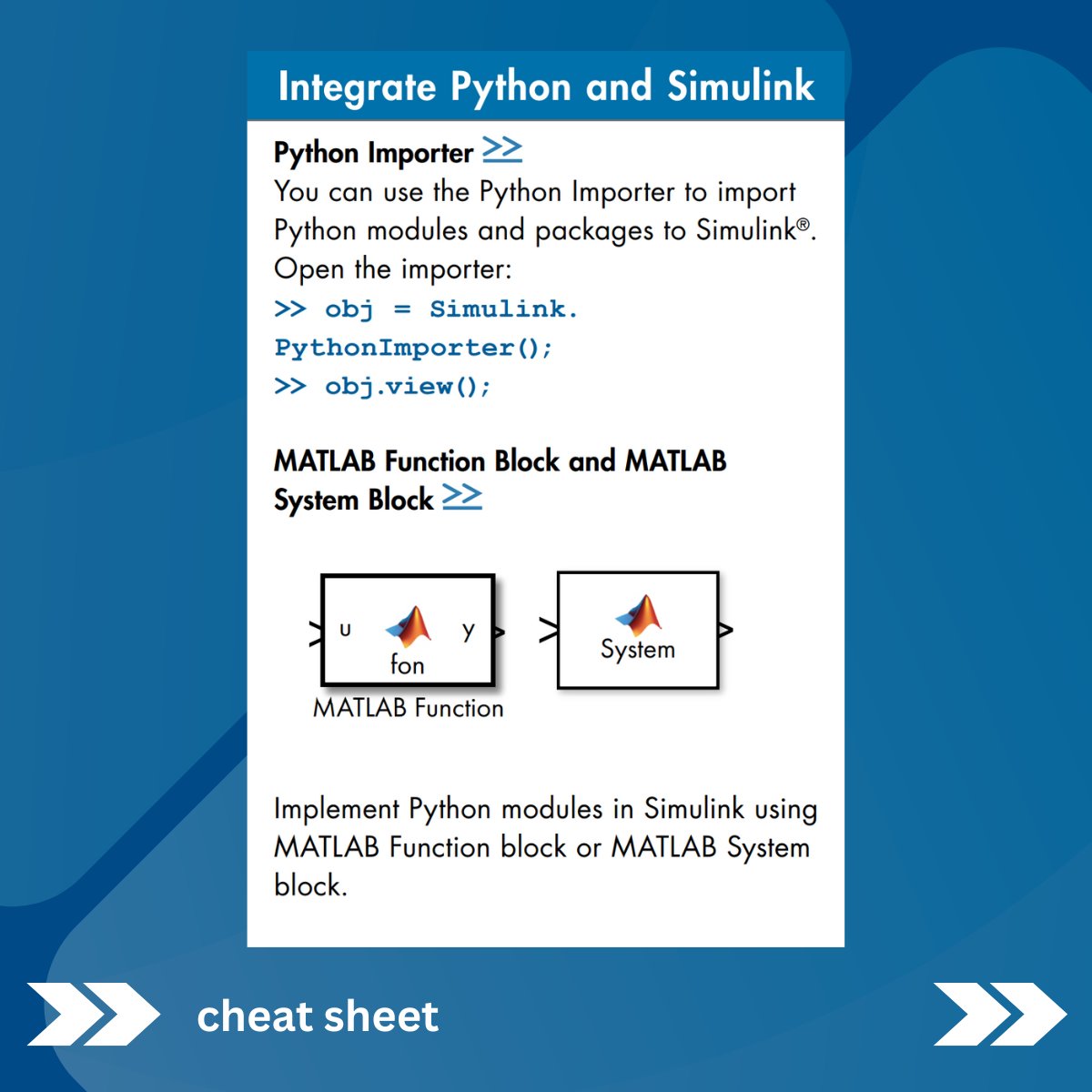 Integrate Python and Simulink

Python Importer >>
You can use the Python Importer to import Python modules and packages to Simulink®. Open the importer:
>> obj = Simulink.
PythonImporter();
>> obj.view();

MATLAB Function Block and MATLAB System Block >>

u y
fcn
MATLAB Function

System

Implement Python modules in Simulink using MATLAB Function block or MATLAB System block.

cheat sheet